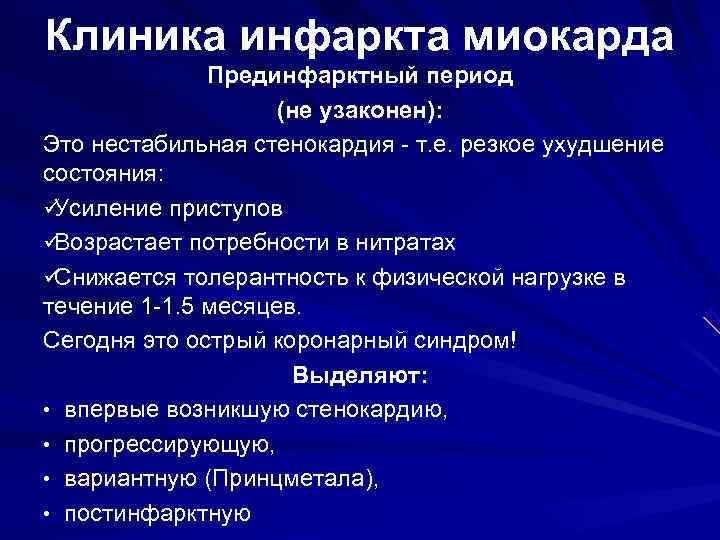 Клиника инфаркта миокарда

Прединфарктный период

(не узаконен):

Это нестабильная стенокардия - т.е. резкое ухудшение состояния:

✓Усиление приступов

✓Возрастает потребности в нитратах

✓Снижается толерантность к физической нагрузке в течение 1-1.5 месяцев.

Сегодня это острый коронарный синдром!

Выделяют:

• впервые возникшую стенокардию,
• прогрессирующую,
• вариантную (Принцметала),
• постинфарктную